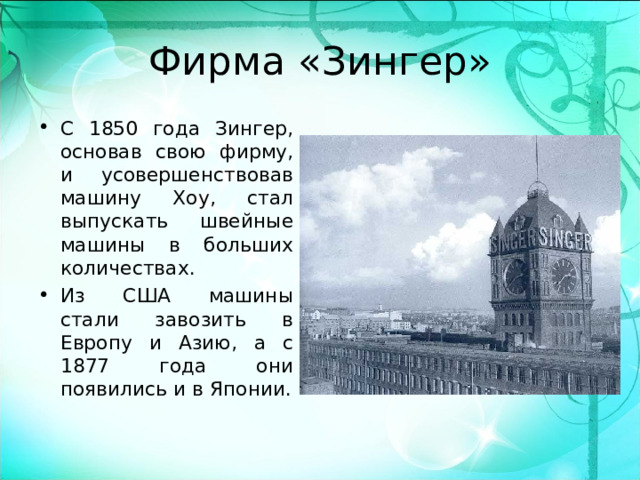 Фирма «Зингер»

• С 1850 года Зингер, основав свою фирму, и усовершенствовав машину Хоу, стал выпускать швейные машины в больших количествах.

• Из США машины стали завозить в Европу и Азию, а с 1877 года они появились и в Японии.

SINGER SINGER